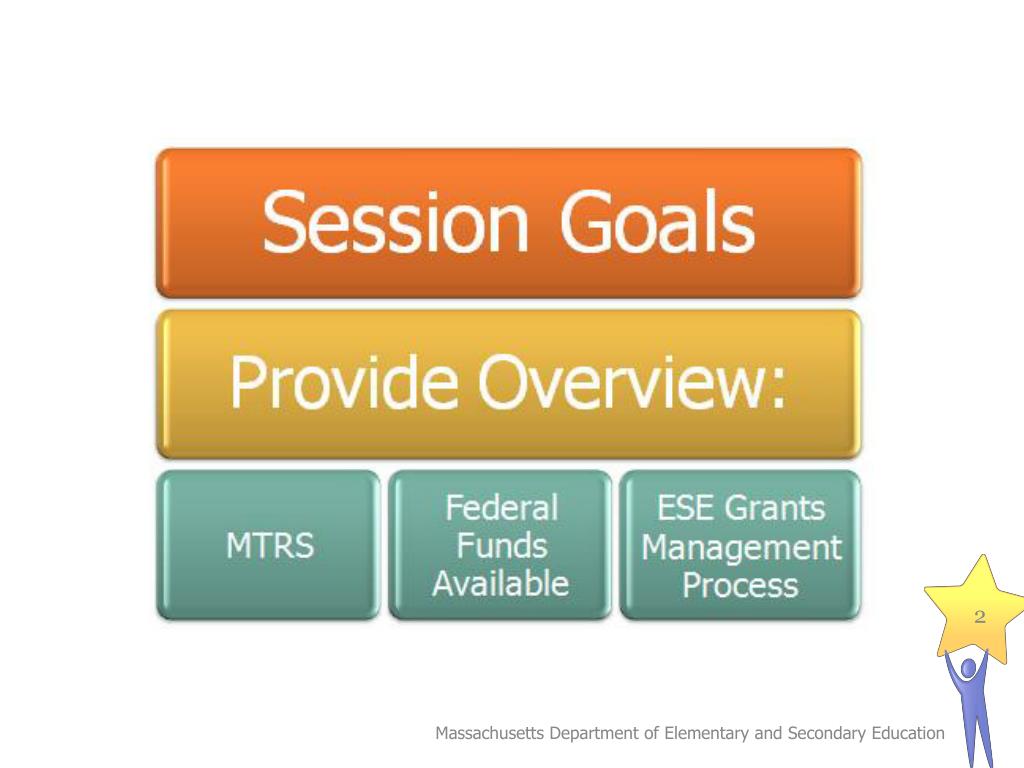 Session Goals

Provide Overview:

MTRS

Federal Funds Available

ESE Grants Management Process

2

Massachusetts Department of Elementary and Secondary Education